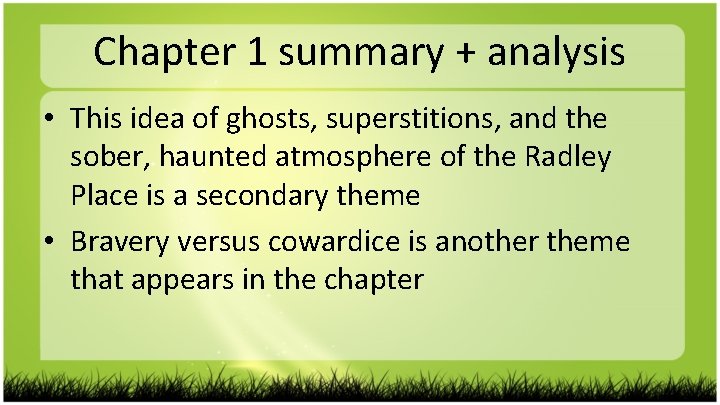 Chapter 1 summary + analysis

• This idea of ghosts, superstitions, and the sober, haunted atmosphere of the Radley Place is a secondary theme

• Bravery versus cowardice is another theme that appears in the chapter